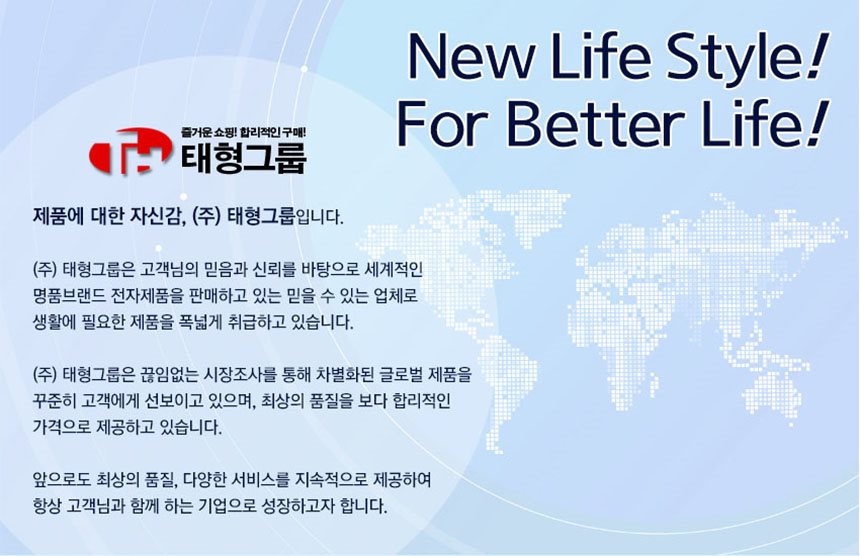 New Life Style!
For Better Life!

즐거운 쇼핑! 합리적인 구매!
태형그룹

제품에 대한 자신감, (주) 태형그룹입니다.

(주) 태형그룹은 고객님의 믿음과 신뢰를 바탕으로 세계적인 명품브랜드 전자제품을 판매하고 있는 믿을 수 있는 업체로 생활에 필요한 제품을 폭넓게 취급하고 있습니다.

(주) 태형그룹은 끊임없는 시장조사를 통해 차별화된 글로벌 제품을 꾸준히 고객에게 선보이고 있으며, 최상의 품질을 보다 합리적인 가격으로 제공하고 있습니다.

앞으로도 최상의 품질, 다양한 서비스를 지속적으로 제공하여 항상 고객님과 함께 하는 기업으로 성장하고자 합니다.